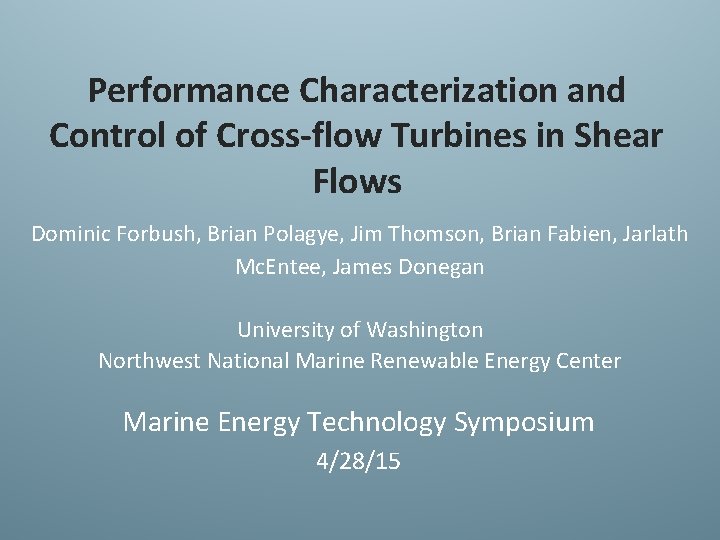 Performance Characterization and Control of Cross-flow Turbines in Shear Flows

Dominic Forbush, Brian Polagye, Jim Thomson, Brian Fabien, Jarlath McEntee, James Donegan

University of Washington
Northwest National Marine Renewable Energy Center

Marine Energy Technology Symposium
4/28/15